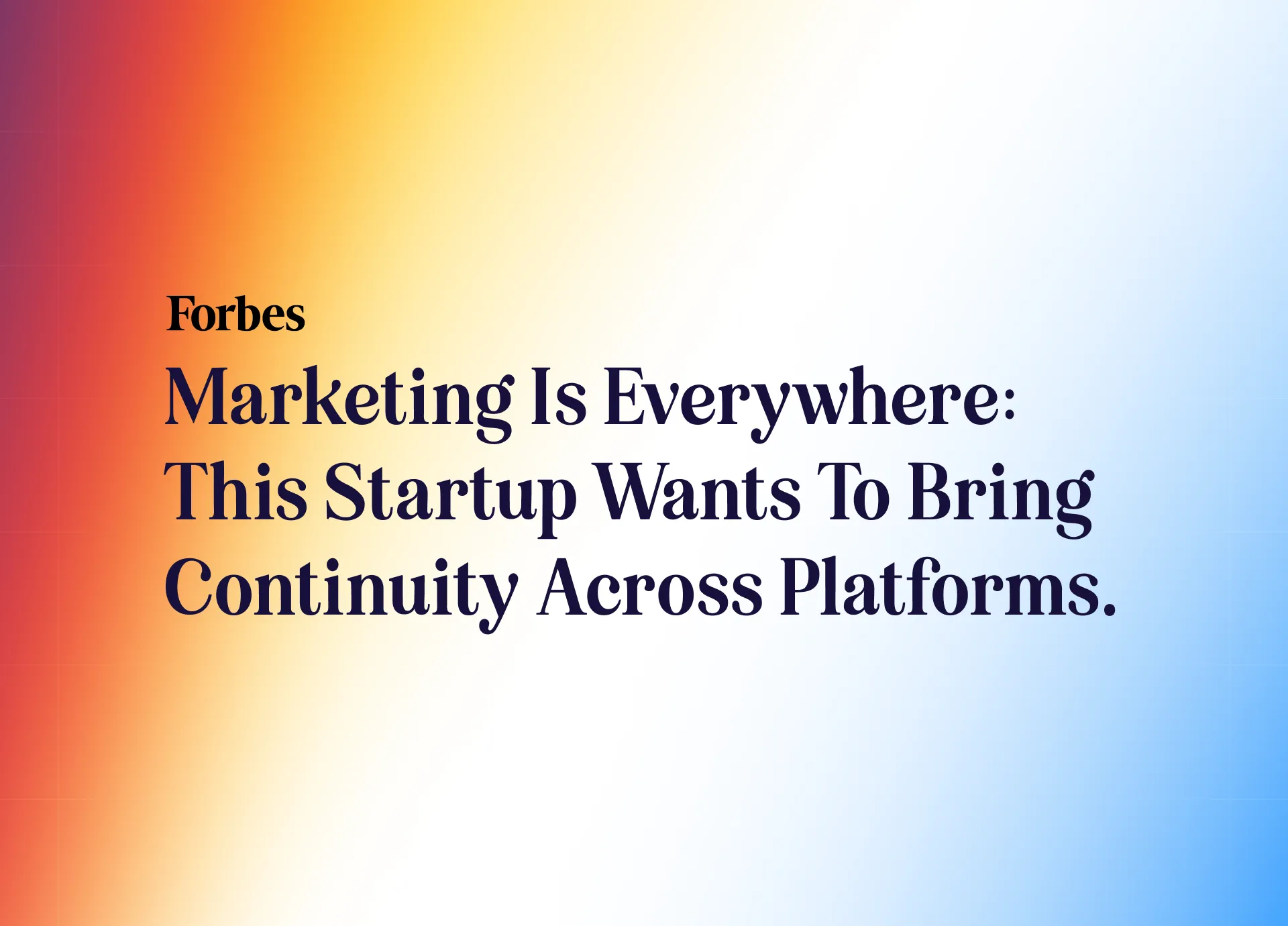 Forbes

Marketing Is Everywhere: This Startup Wants To Bring Continuity Across Platforms.